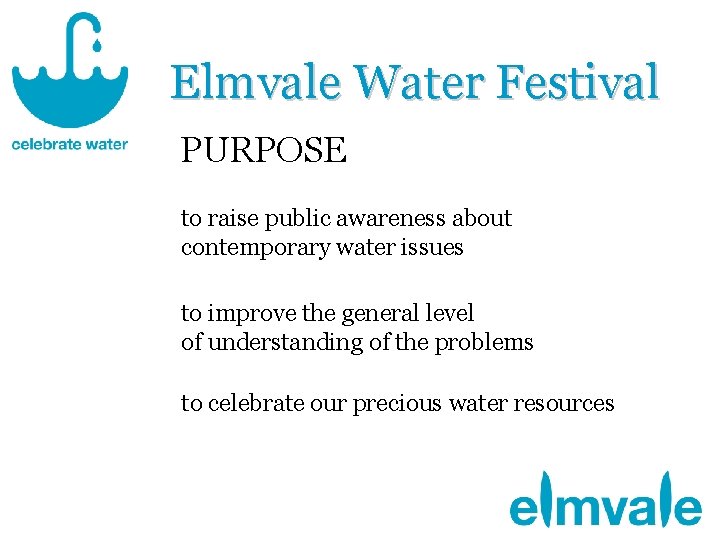 celebrate water

Elmvale Water Festival

PURPOSE

to raise public awareness about contemporary water issues

to improve the general level of understanding of the problems

to celebrate our precious water resources

elmvale